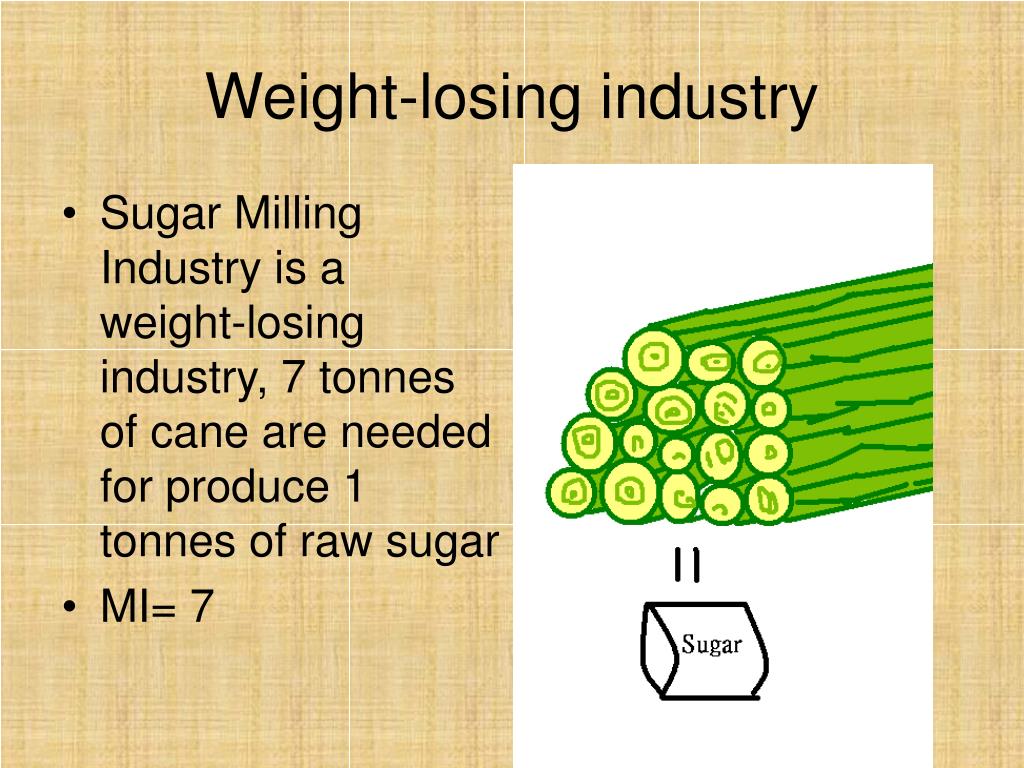 Weight-losing industry

• Sugar Milling Industry is a weight-losing industry, 7 tonnes of cane are needed for produce 1 tonnes of raw sugar
• MI= 7

Sugar